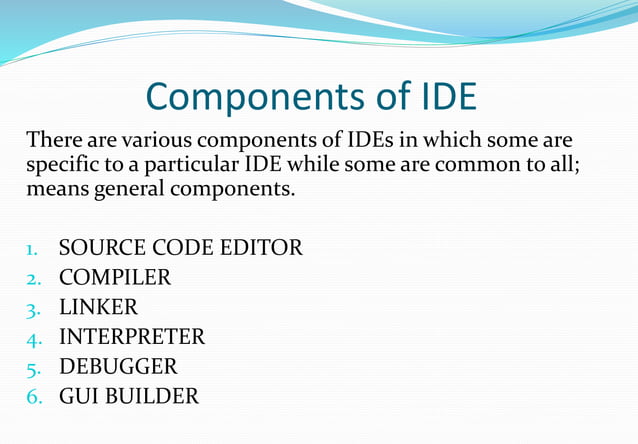 Components of IDE

There are various components of IDEs in which some are specific to a particular IDE while some are common to all; means general components.

1. SOURCE CODE EDITOR
2. COMPILER
3. LINKER
4. INTERPRETER
5. DEBUGGER
6. GUI BUILDER